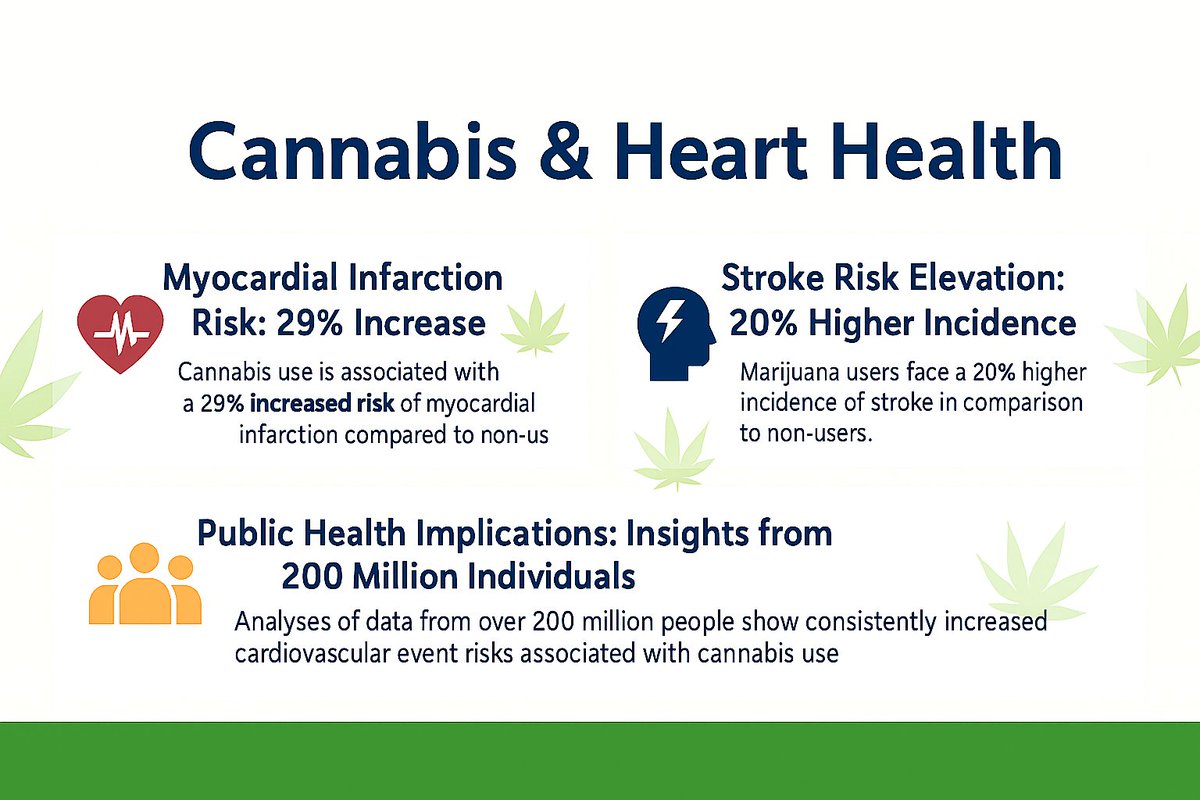 Cannabis & Heart Health

Myocardial Infarction Risk: 29% Increase

Cannabis use is associated with a 29% increased risk of myocardial infarction compared to non-us

Stroke Risk Elevation: 20% Higher Incidence

Marijuana users face a 20% higher incidence of stroke in comparison to non-users.

Public Health Implications: Insights from 200 Million Individuals

Analyses of data from over 200 million people show consistently increased cardiovascular event risks associated with cannabis use